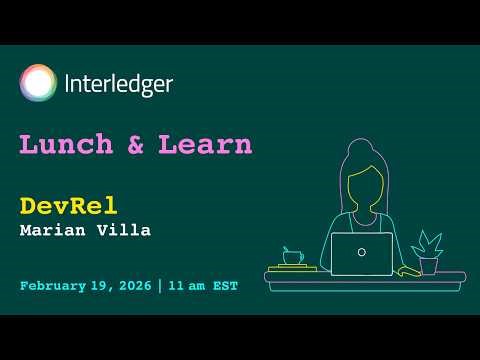 Interledger

Lunch & Learn

DevRel
Marian Villa

February 19, 2026 | 11 am EST